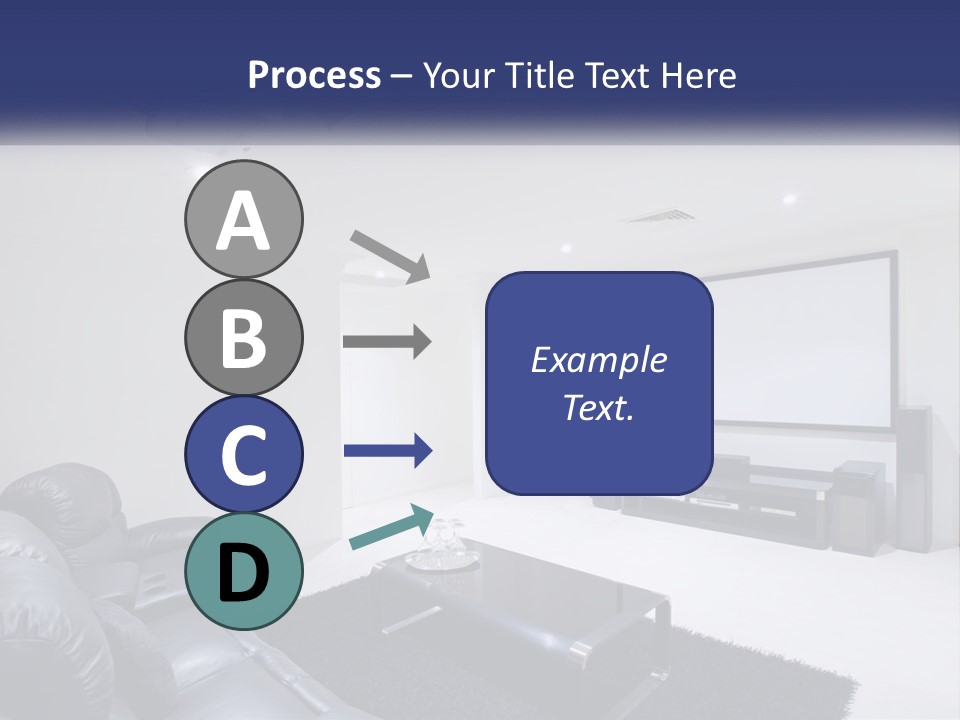 Process – Your Title Text Here

A

B

C

D

Example Text.